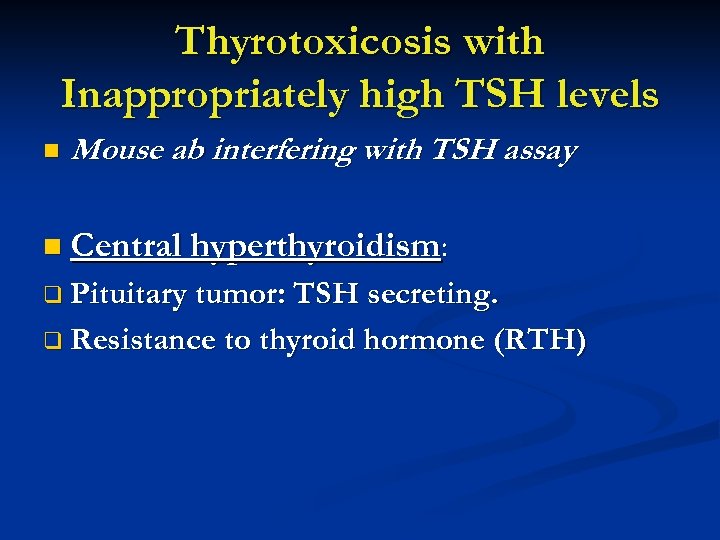 Thyrotoxicosis with Inappropriately high TSH levels

Mouse ab interfering with TSH assay

Central hyperthyroidism:

Pituitary tumor: TSH secreting.

Resistance to thyroid hormone (RTH)